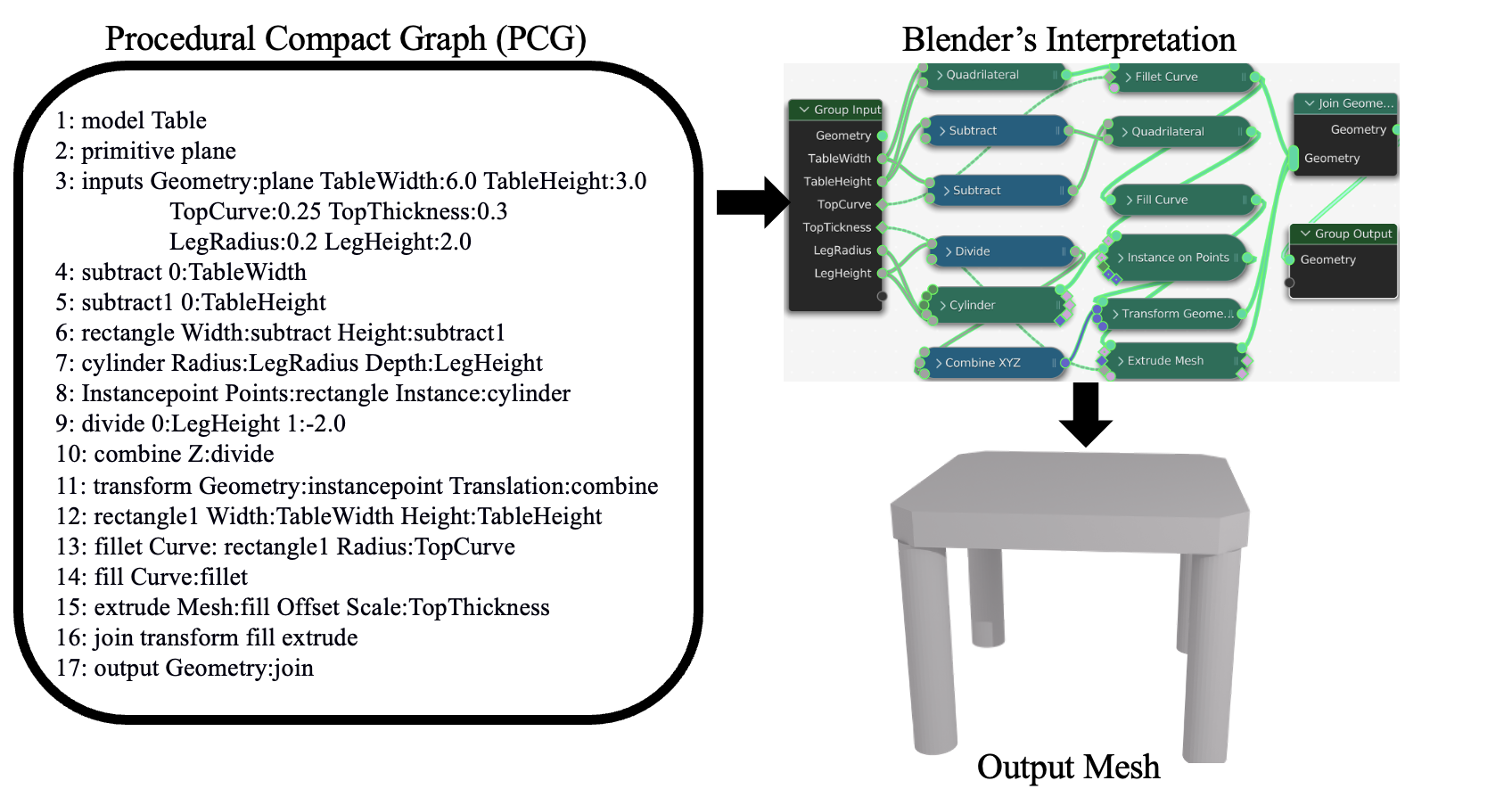 Procedural Compact Graph (PCG)

1: model Table
2: primitive plane
3: inputs Geometry:plane TableWidth:6.0 TableHeight:3.0
TopCurve:0.25 TopThickness:0.3
LegRadius:0.2 LegHeight:2.0
4: subtract 0:TableWidth
5: subtract1 0:TableHeight
6: rectangle Width:subtract Height:subtract1
7: cylinder Radius:LegRadius Depth:LegHeight
8: Instancepoint Points:rectangle Instance:cylinder
9: divide 0:LegHeight 1:-2.0
10: combine Z:divide
11: transform Geometry:instancepoint Translation:combine
12: rectangle1 Width:TableWidth Height:TableHeight
13: fillet Curve: rectangle1 Radius:TopCurve
14: fill Curve:fillet
15: extrude Mesh:fill Offset Scale:TopThickness
16: join transform fill extrude
17: output Geometry:join

Blender's Interpretation

Group Input
Geometry
TableWidth
TableHeight
TopCurve
TopTickness
LegRadius
LegHeight
Quadrilateral
Subtract
Subtract
Divide
Cylinder
Combine XYZ
Fillet Curve
Quadrilateral
Fill Curve
Instance on Points
Transform Geome...
Extrude Mesh
Join Geome...
Geometry
Geometry
Group Output
Geometry

Output Mesh